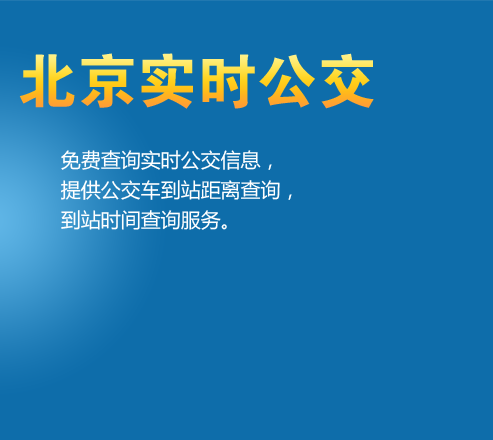 北京实时公交

免费查询实时公交信息，
提供公交车到站距离查询，
到站时间查询服务。